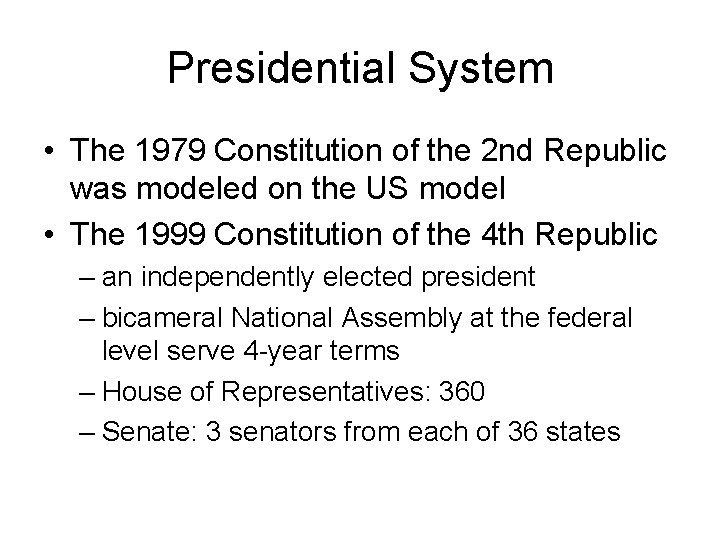 Presidential System

• The 1979 Constitution of the 2nd Republic was modeled on the US model
• The 1999 Constitution of the 4th Republic
– an independently elected president
– bicameral National Assembly at the federal level serve 4-year terms
– House of Representatives: 360
– Senate: 3 senators from each of 36 states